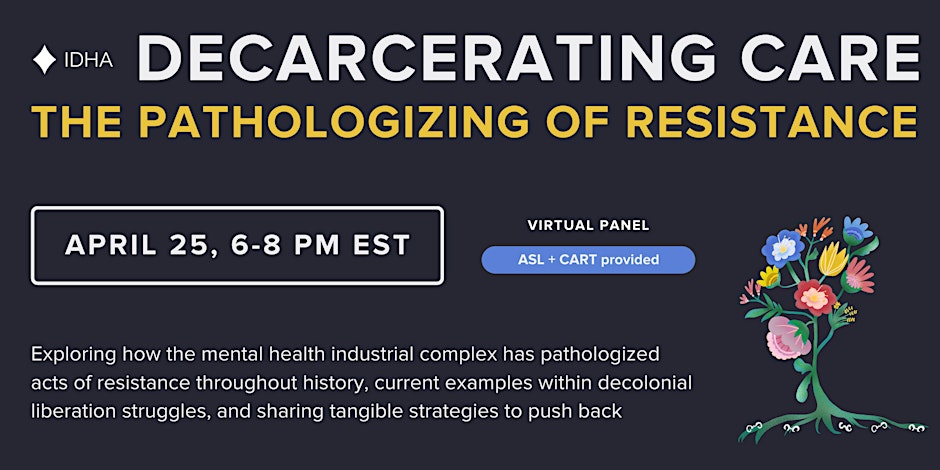 IDHA DECARCERATING CARE
THE PATHOLOGIZING OF RESISTANCE

APRIL 25, 6-8 PM EST

VIRTUAL PANEL
ASL + CART provided

Exploring how the mental health industrial complex has pathologized acts of resistance throughout history, current examples within decolonial liberation struggles, and sharing tangible strategies to push back